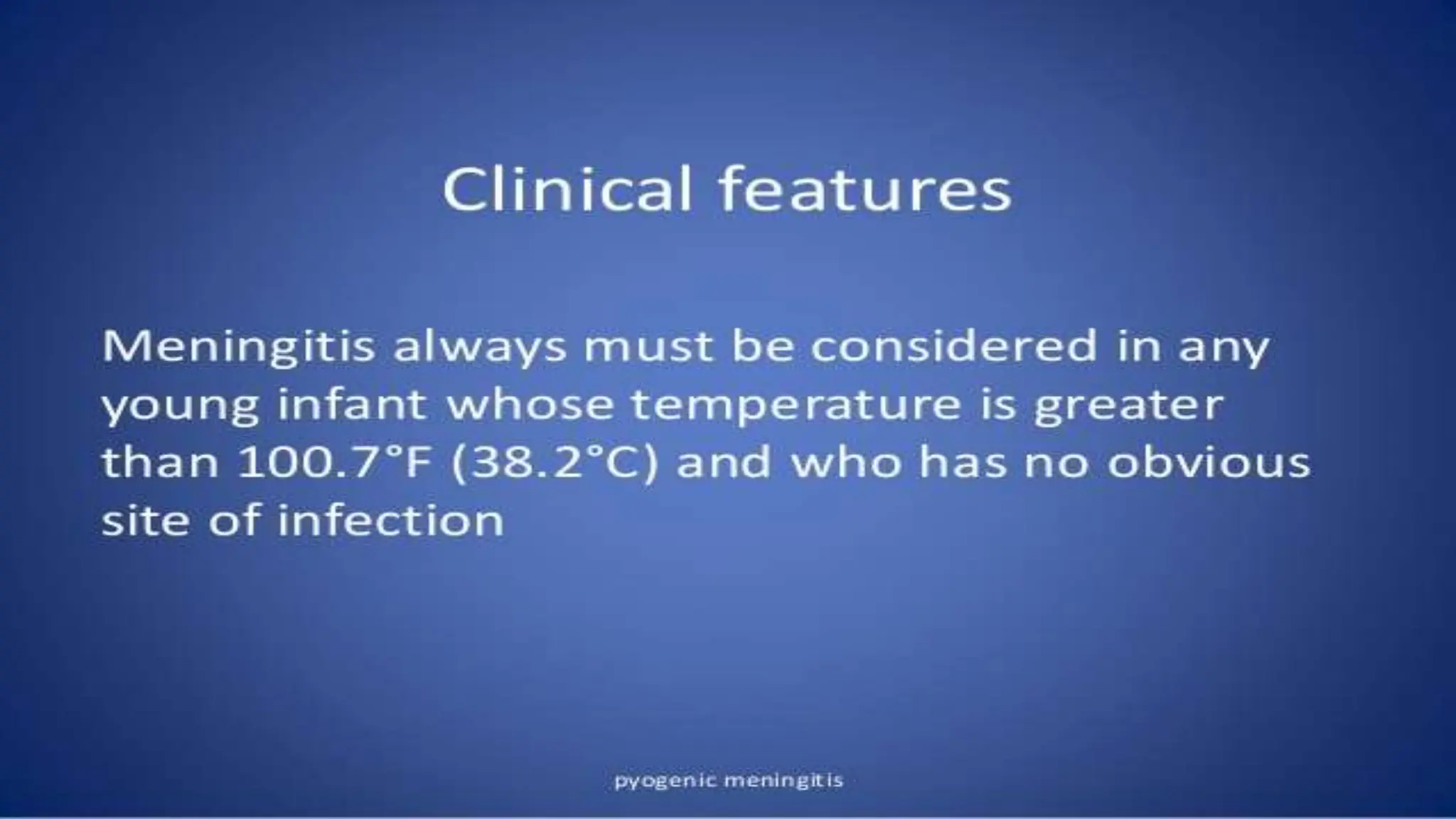 Clinical features

Meningitis always must be considered in any young infant whose temperature is greater than 100.7°F (38.2°C) and who has no obvious site of infection

pyogenic meningitis